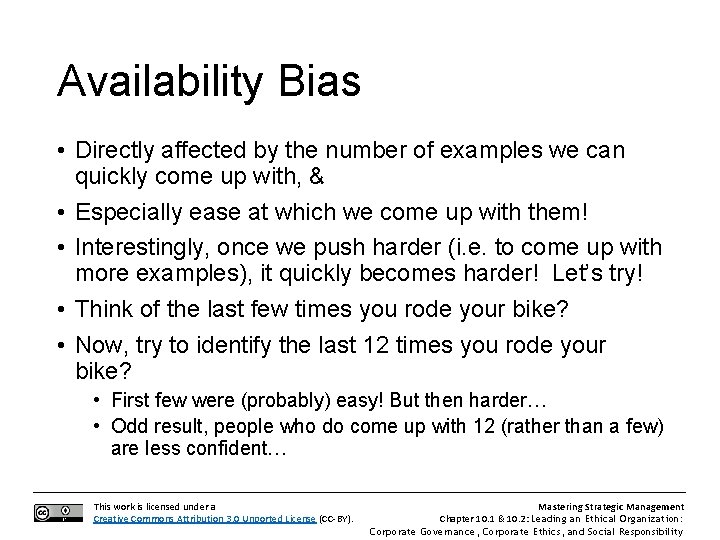 Availability Bias

• Directly affected by the number of examples we can quickly come up with, &

• Especially ease at which we come up with them!

• Interestingly, once we push harder (i.e. to come up with more examples), it quickly becomes harder! Let's try!

• Think of the last few times you rode your bike?

• Now, try to identify the last 12 times you rode your bike?

• First few were (probably) easy! But then harder…

• Odd result, people who do come up with 12 (rather than a few) are less confident…

This work is licensed under a Creative Commons Attribution 3.0 Unported License (CC-BY).

Mastering Strategic Management
Chapter 10.1 & 10.2: Leading an Ethical Organization: Corporate Governance, Corporate Ethics, and Social Responsibility